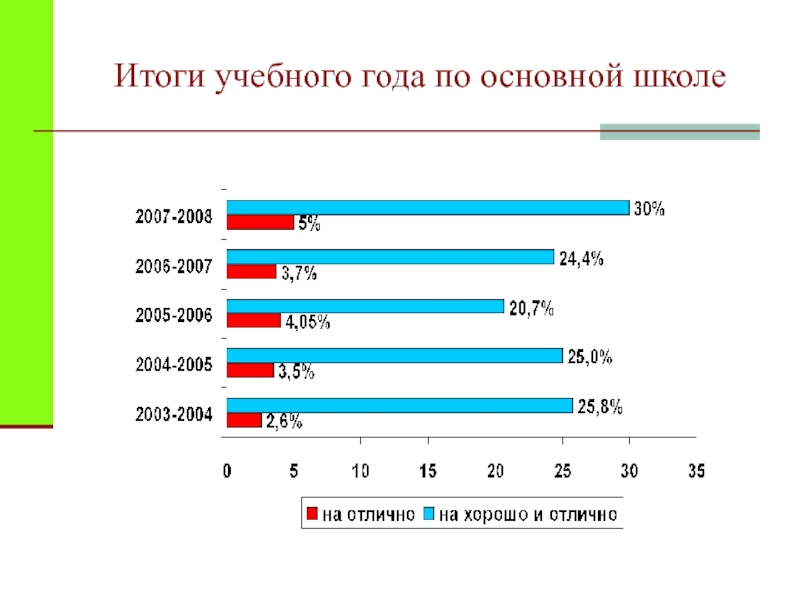 Итоги учебного года по основной школе

2007-2008
30%
5%

2006-2007
24,4%
3,7%

2005-2006
20,7%
4,05%

2004-2005
25,0%
3,5%

2003-2004
25,8%
2,6%

0 5 10 15 20 25 30 35

на отлично на хорошо и отлично